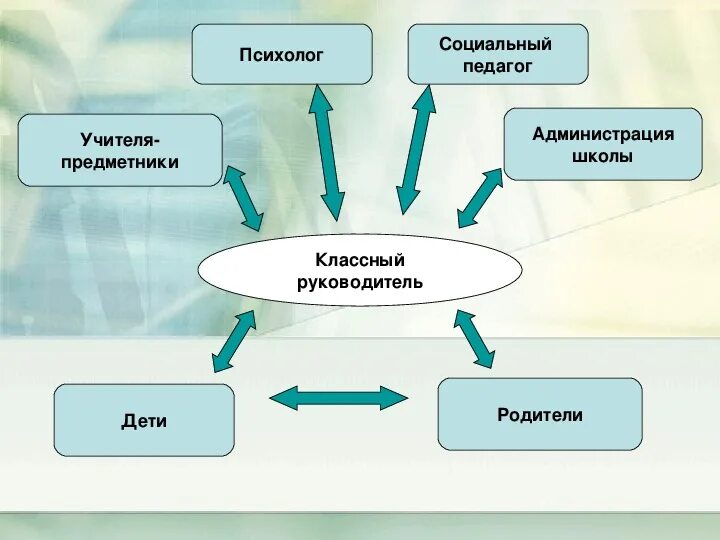 Психолог

Социальный педагог

Учителя-предметники

Администрация школы

Классный руководитель

Дети

Родители